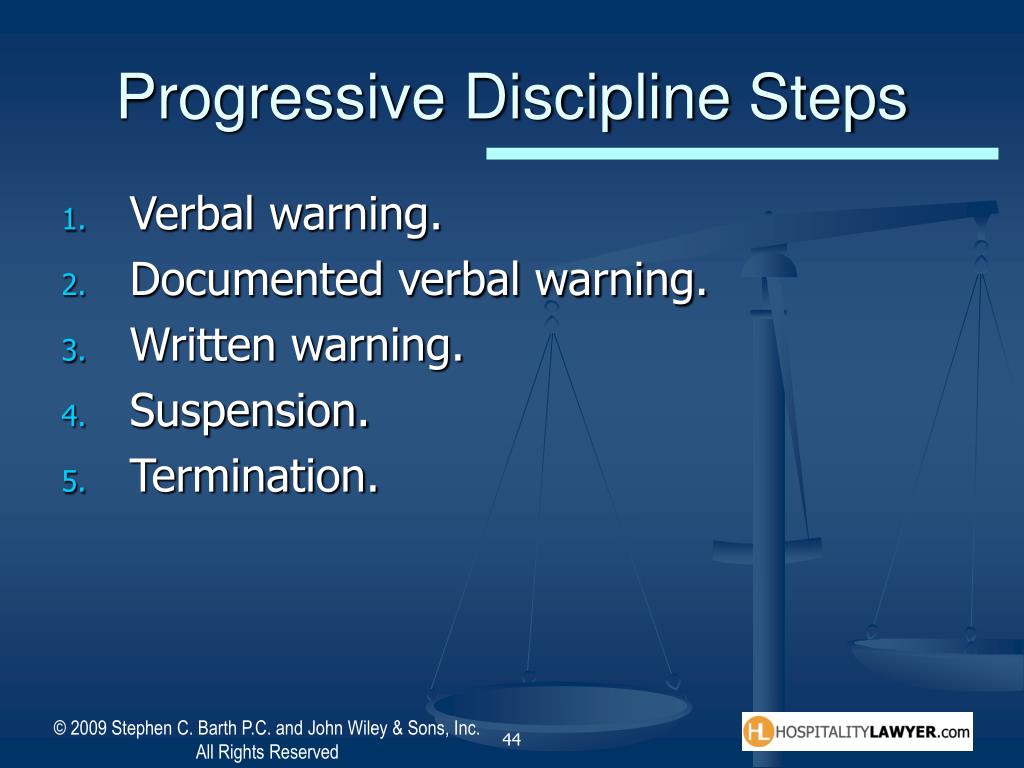 Progressive Discipline Steps

1. Verbal warning.
2. Documented verbal warning.
3. Written warning.
4. Suspension.
5. Termination.

© 2009 Stephen C. Barth P.C. and John Wiley & Sons, Inc. All Rights Reserved

44

HL HOSPITALITYLAWYER.com